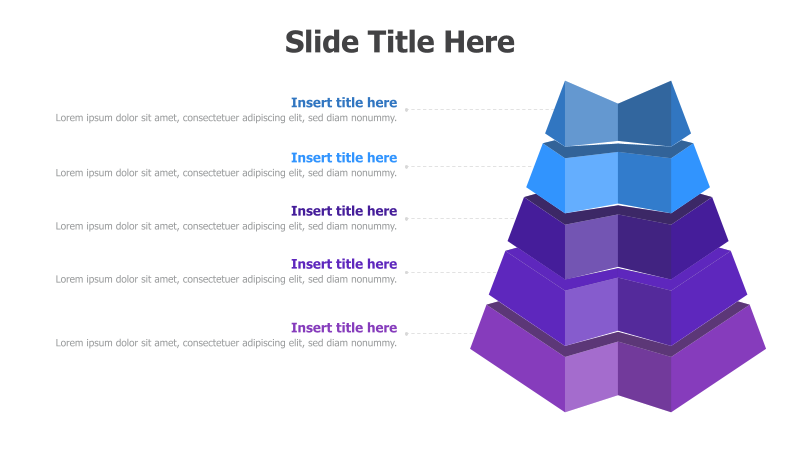 Slide Title Here

Insert title here
Lorem ipsum dolor sit amet, consectetuer adipiscing elit, sed diam nonummy.

Insert title here
Lorem ipsum dolor sit amet, consectetuer adipiscing elit, sed diam nonummy.

Insert title here
Lorem ipsum dolor sit amet, consectetuer adipiscing elit, sed diam nonummy.

Insert title here
Lorem ipsum dolor sit amet, consectetuer adipiscing elit, sed diam nonummy.

Insert title here
Lorem ipsum dolor sit amet, consectetuer adipiscing elit, sed diam nonummy.